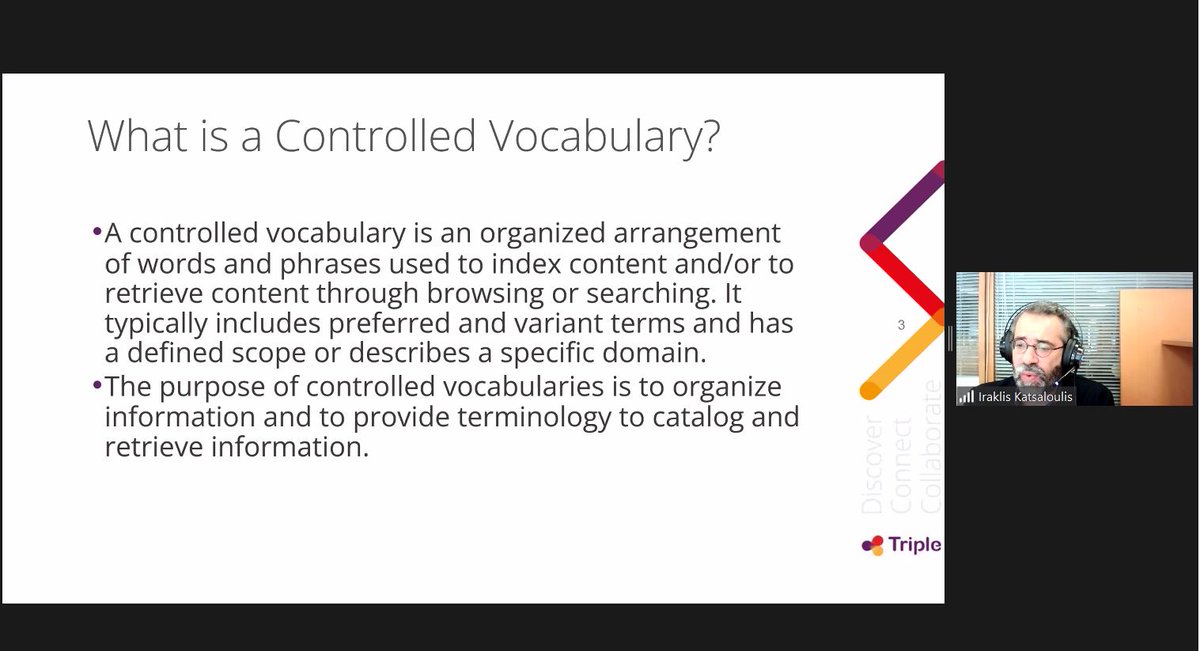 What is a Controlled Vocabulary?

•A controlled vocabulary is an organized arrangement of words and phrases used to index content and/or to retrieve content through browsing or searching. It typically includes preferred and variant terms and has a defined scope or describes a specific domain.
•The purpose of controlled vocabularies is to organize information and to provide terminology to catalog and retrieve information.

3

Discover
Connect
Collaborate

Triple

Iraklis Katsaloulis